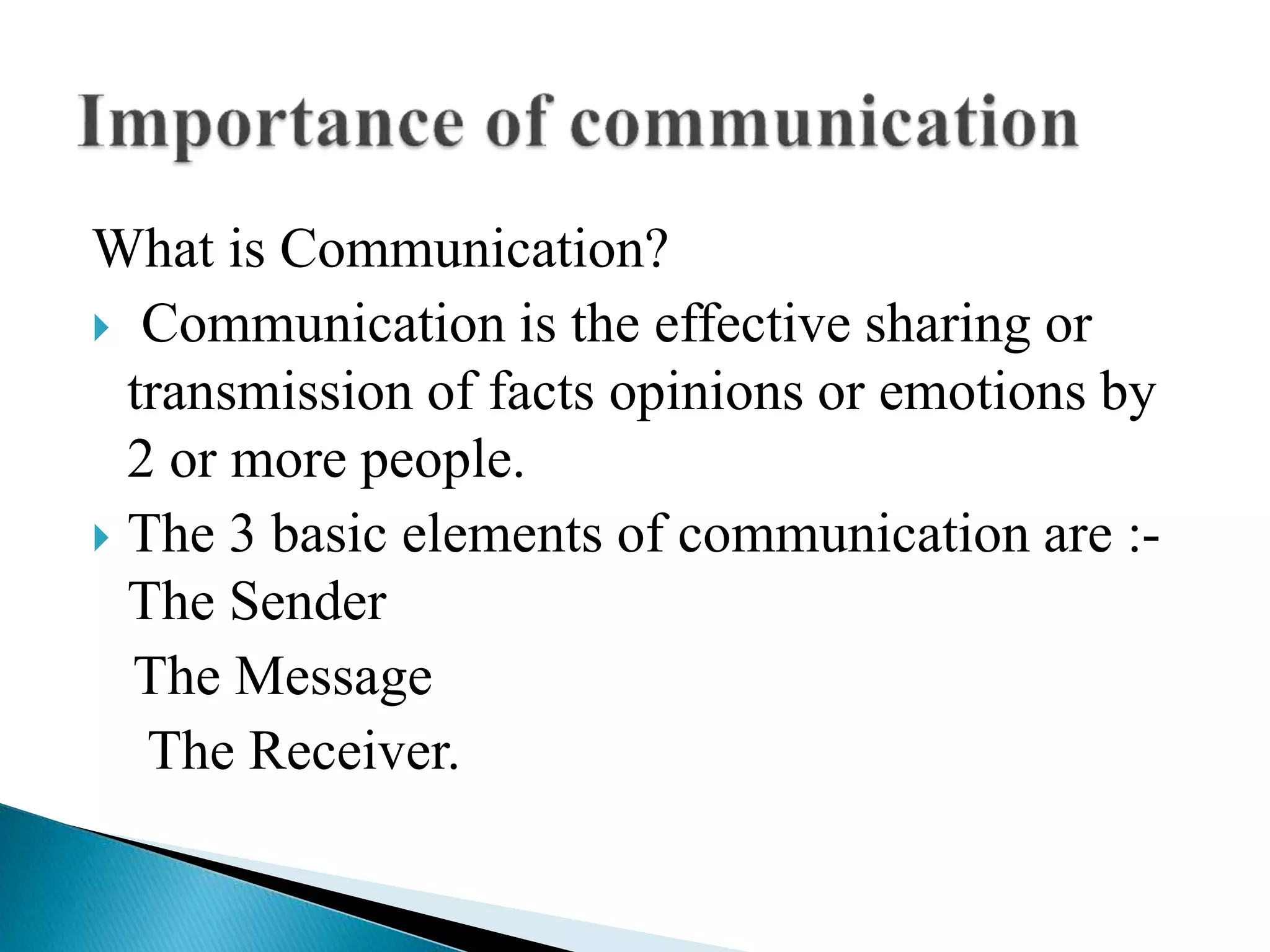 Importance of communication

What is Communication?

Communication is the effective sharing or transmission of facts opinions or emotions by 2 or more people.

The 3 basic elements of communication are :-
The Sender
The Message
The Receiver.